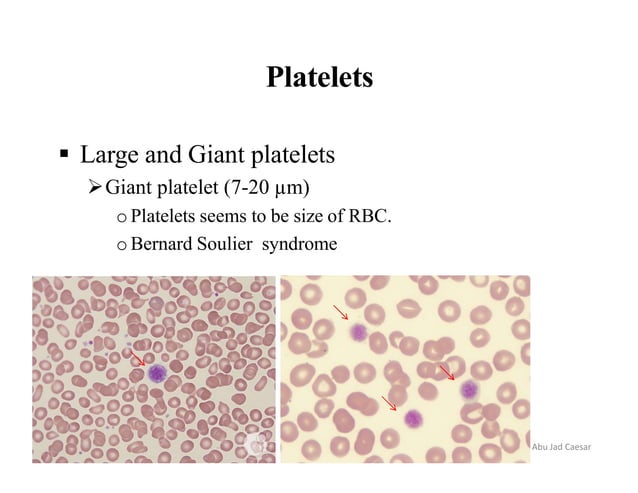 Platelets

▪ Large and Giant platelets
➢ Giant platelet (7-20 µm)
o Platelets seems to be size of RBC.
o Bernard Soulier syndrome

Abu Jad Caesar